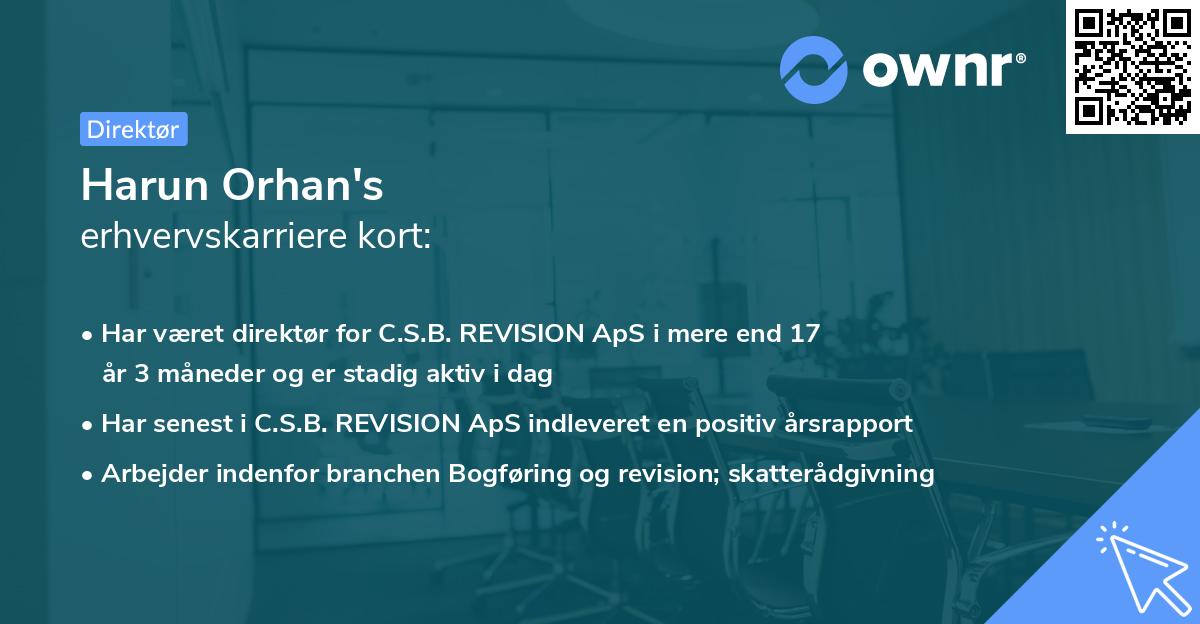 ownr®

Direktør

Harun Orhan's
erhvervskarriere kort:

• Har været direktør for C.S.B. REVISION ApS i mere end 17 år 3 måneder og er stadig aktiv i dag
• Har senest i C.S.B. REVISION ApS indleveret en positiv årsrapport
• Arbejder indenfor branchen Bogføring og revision; skatterådgivning